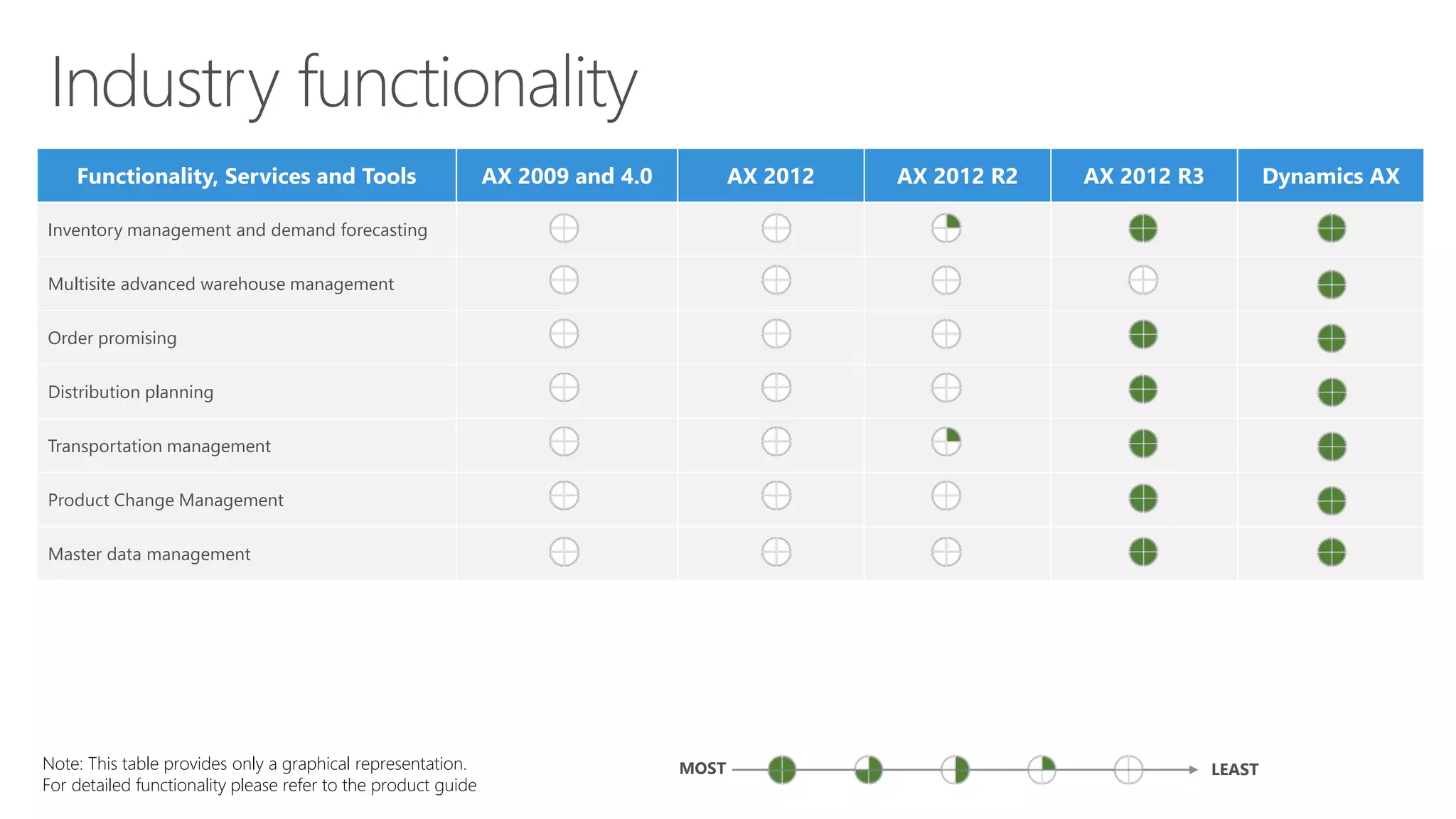 Industry functionality

| Functionality, Services and Tools | AX 2009 and 4.0 | AX 2012 | AX 2012 R2 | AX 2012 R3 | Dynamics AX |
|---|---|---|---|---|---|
| Inventory management and demand forecasting | | | | | |
| Multisite advanced warehouse management | | | | | |
| Order promising | | | | | |
| Distribution planning | | | | | |
| Transportation management | | | | | |
| Product Change Management | | | | | |
| Master data management | | | | | |

Note: This table provides only a graphical representation.
For detailed functionality please refer to the product guide

MOST LEAST